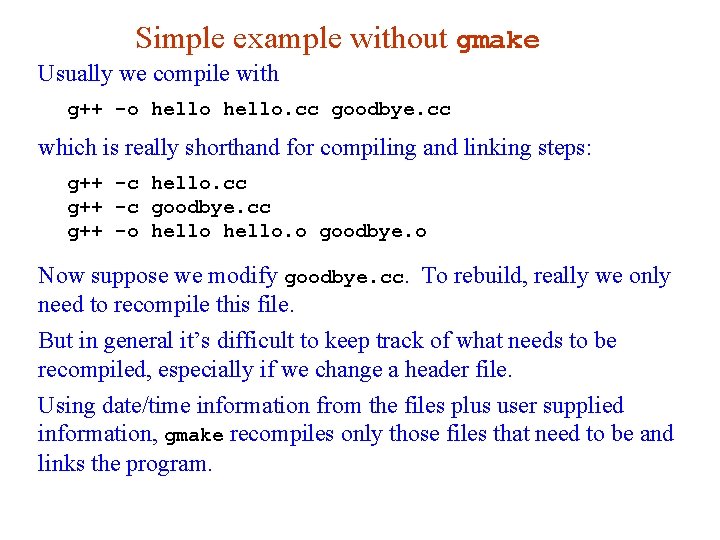 Simple example without gmake

Usually we compile with

g++ -o hello hello.cc goodbye.cc

which is really shorthand for compiling and linking steps:

g++ -c hello.cc
g++ -c goodbye.cc
g++ -o hello hello.o goodbye.o

Now suppose we modify goodbye.cc. To rebuild, really we only need to recompile this file.

But in general it's difficult to keep track of what needs to be recompiled, especially if we change a header file.

Using date/time information from the files plus user supplied information, gmake recompiles only those files that need to be and links the program.